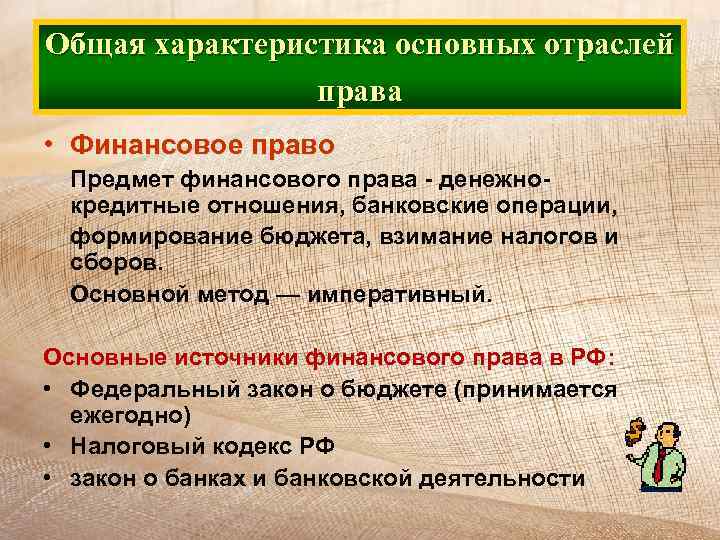 Общая характеристика основных отраслей права

• Финансовое право

Предмет финансового права - денежно-кредитные отношения, банковские операции, формирование бюджета, взимание налогов и сборов.

Основной метод — императивный.

Основные источники финансового права в РФ:

• Федеральный закон о бюджете (принимается ежегодно)
• Налоговый кодекс РФ
• закон о банках и банковской деятельности